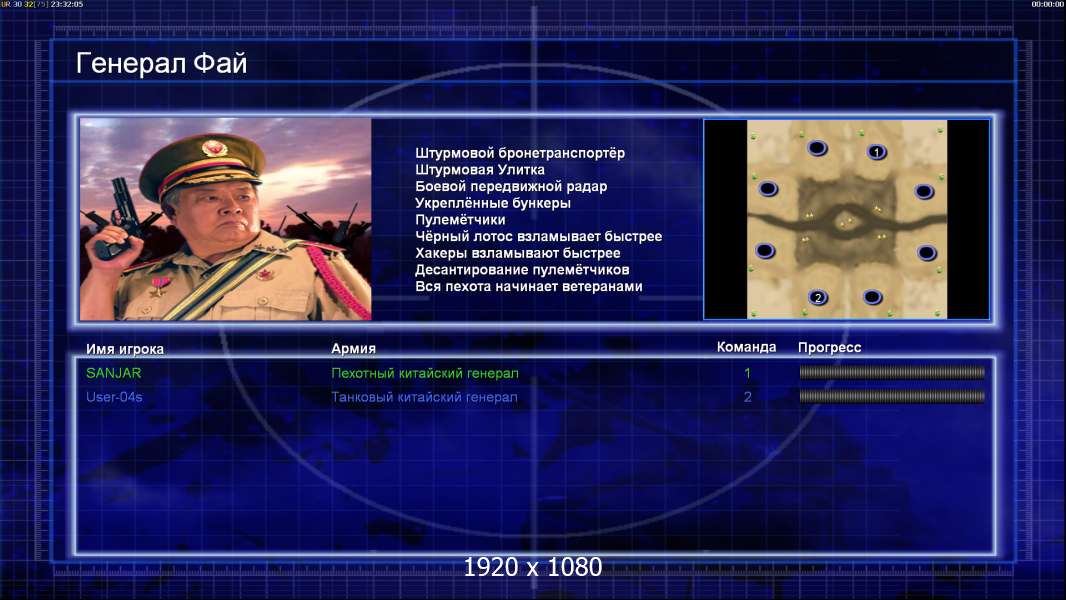 UR 30 32[75] 23:32:05

00:00:00

Генерал Фай

Штурмовой бронетранспортёр
Штурмовая Улитка
Боевой передвижной радар
Укреплённые бункеры
Пулемётчики
Чёрный лотос взламывает быстрее
Хакеры взламывают быстрее
Десантирование пулемётчиков
Вся пехота начинает ветеранами

1
2

| Имя игрока | Армия | Команда | Прогресс |
|---|---|---|---|
| SANJAR | Пехотный китайский генерал | 1 | |
| User-04s | Танковый китайский генерал | 2 | |

1920 x 1080